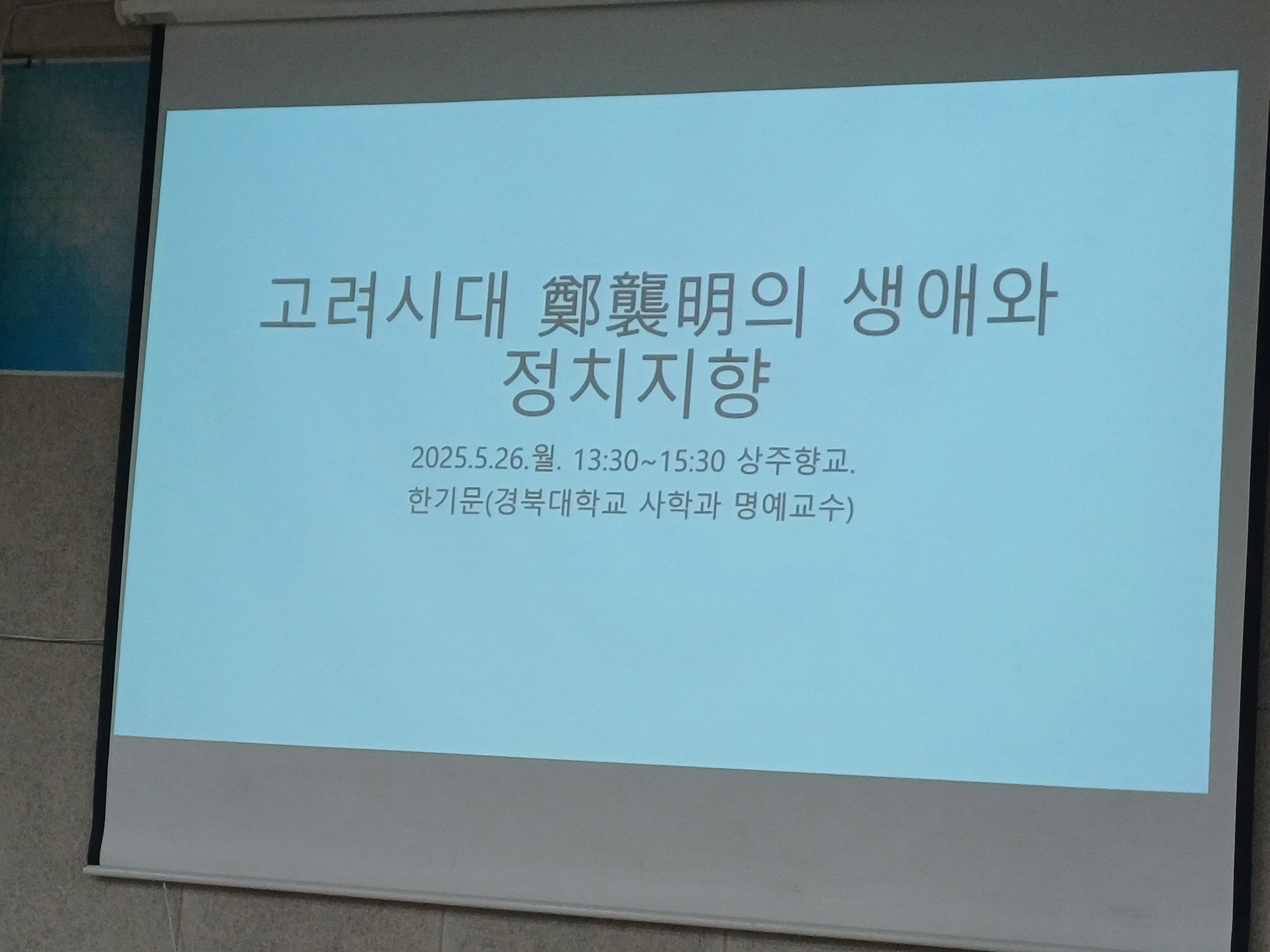 고려시대 鄭襲明의 생애와 정치지향

2025.5.26.월. 13:30~15:30 상주향교.

한기문(경북대학교 사학과 명예교수)